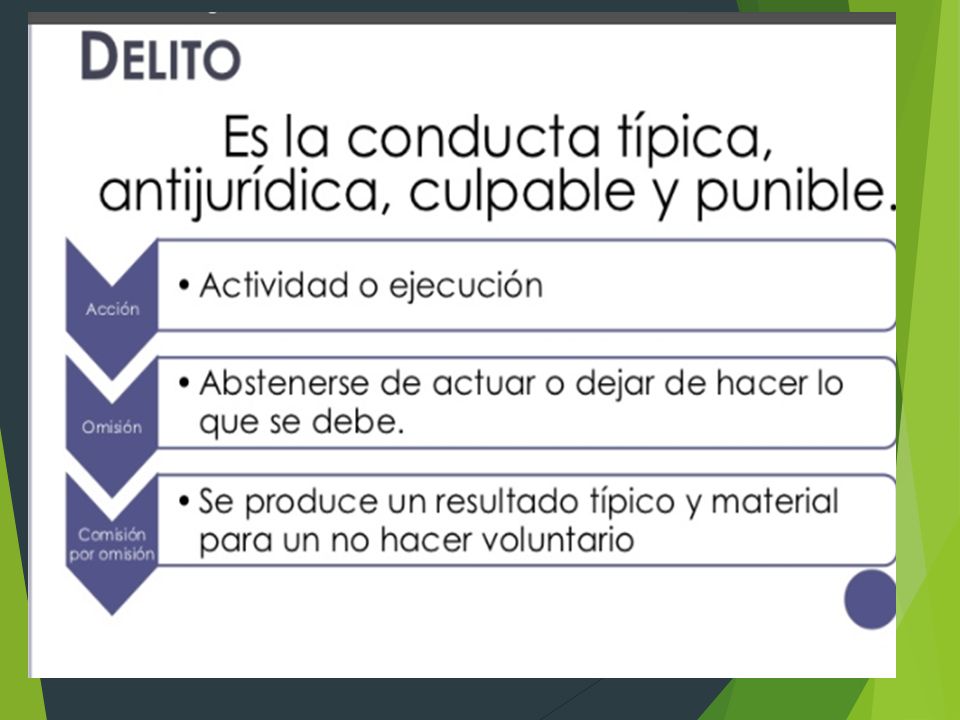 DELITO

Es la conducta típica, antijurídica, culpable y punible.

Acción
• Actividad o ejecución

Omisión
• Abstenerse de actuar o dejar de hacer lo que se debe.

Comisión por omisión
• Se produce un resultado típico y material para un no hacer voluntario